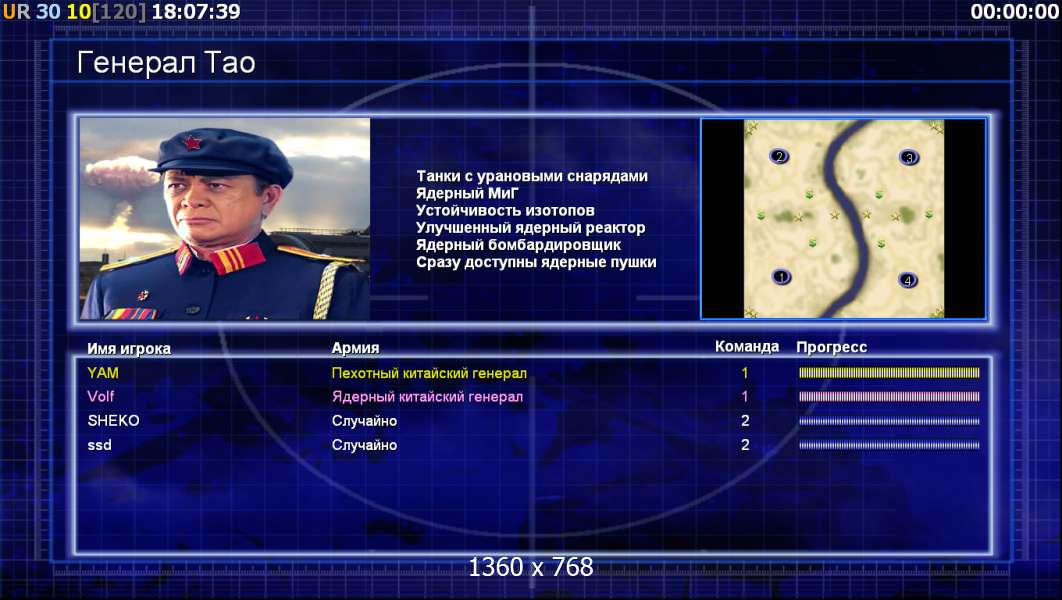 UR 30 10[120] 18:07:39

00:00:00

Генерал Тао

Танки с урановыми снарядами
Ядерный МиГ
Устойчивость изотопов
Улучшенный ядерный реактор
Ядерный бомбардировщик
Сразу доступны ядерные пушки

2 3 1 4

| Имя игрока | Армия | Команда | Прогресс |
|---|---|---|---|
| YAM | Пехотный китайский генерал | 1 | |
| Volf | Ядерный китайский генерал | 1 | |
| SHEKO | Случайно | 2 | |
| ssd | Случайно | 2 | |

1360 x 768